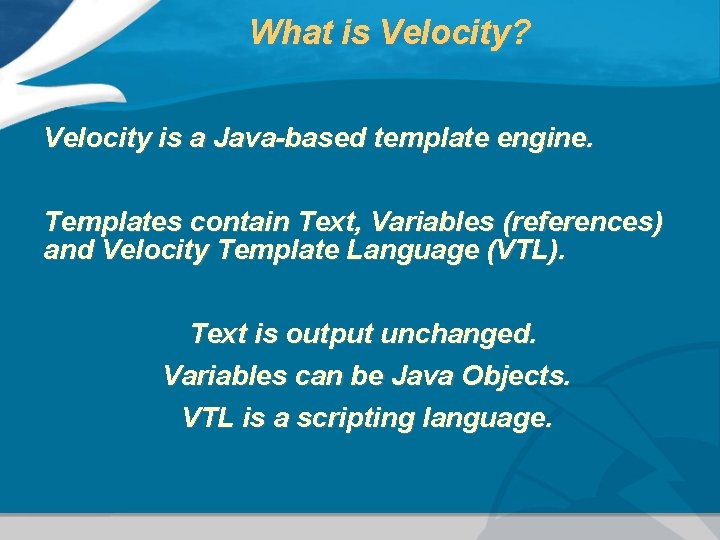 What is Velocity?

Velocity is a Java-based template engine.

Templates contain Text, Variables (references) and Velocity Template Language (VTL).

Text is output unchanged.

Variables can be Java Objects.

VTL is a scripting language.